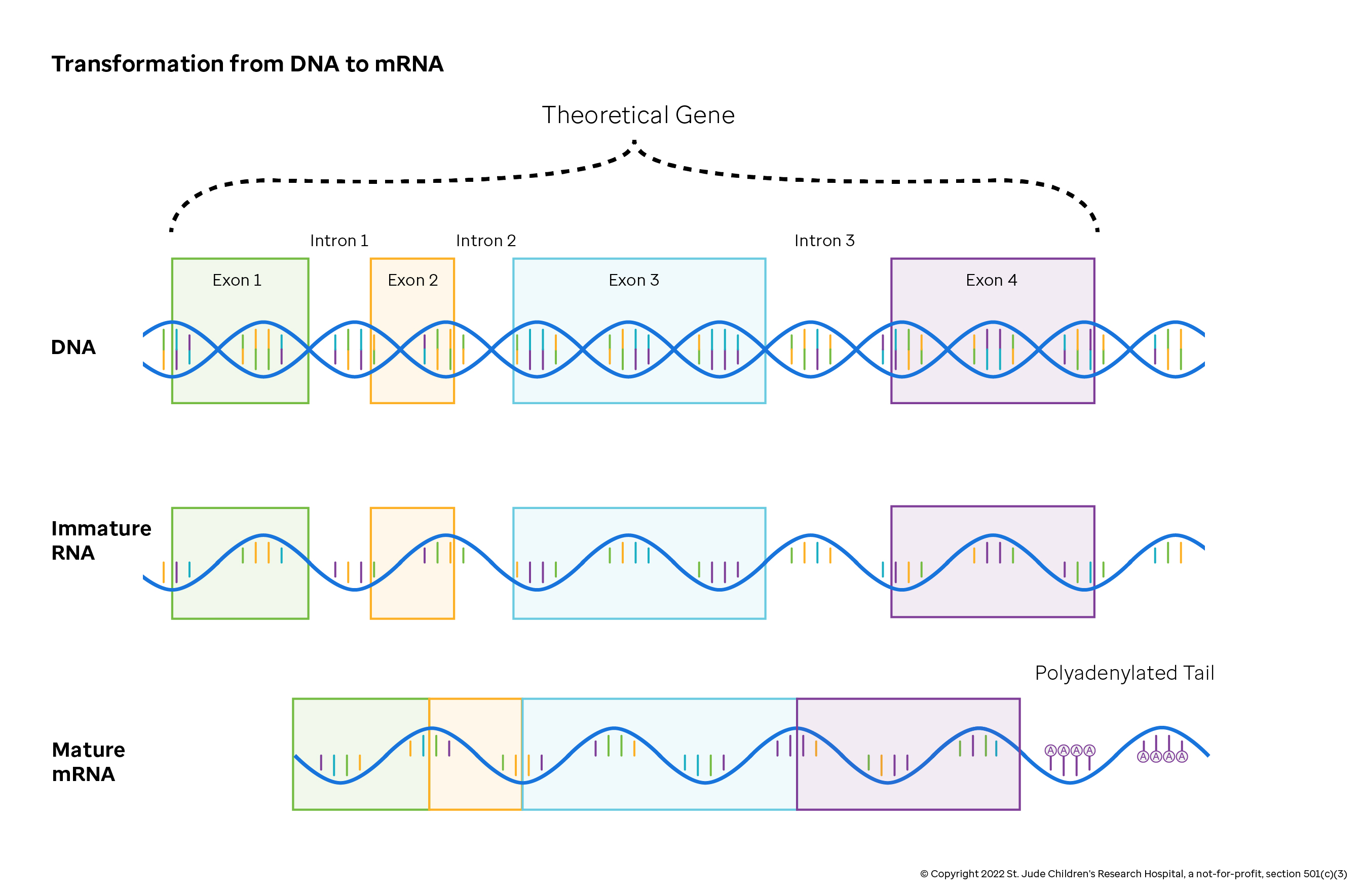 Transformation from DNA to mRNA

Theoretical Gene

Intron 1

Intron 2

Intron 3

Exon 1

Exon 2

Exon 3

Exon 4

DNA

Immature RNA

Polyadenylated Tail

Mature mRNA

A A A A

A A A A

© Copyright 2022 St. Jude Children's Research Hospital, a not-for-profit, section 501(c)(3)